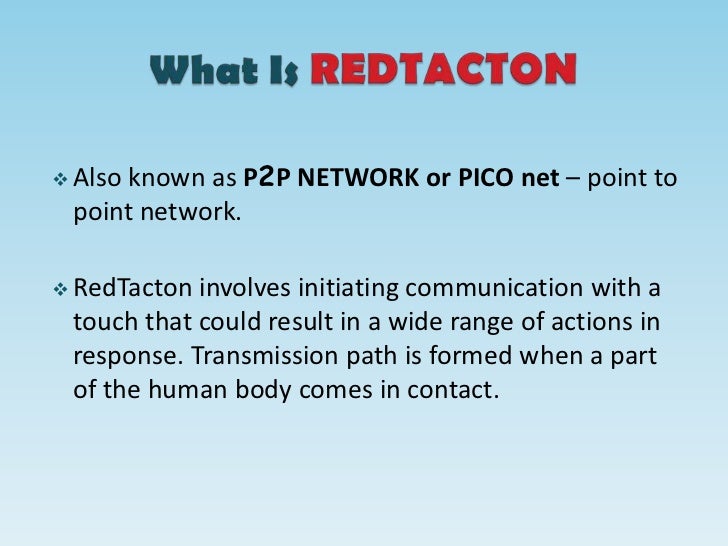 What Is REDTACTON

❖ Also known as P2P NETWORK or PICO net – point to point network.

❖ RedTacton involves initiating communication with a touch that could result in a wide range of actions in response. Transmission path is formed when a part of the human body comes in contact.